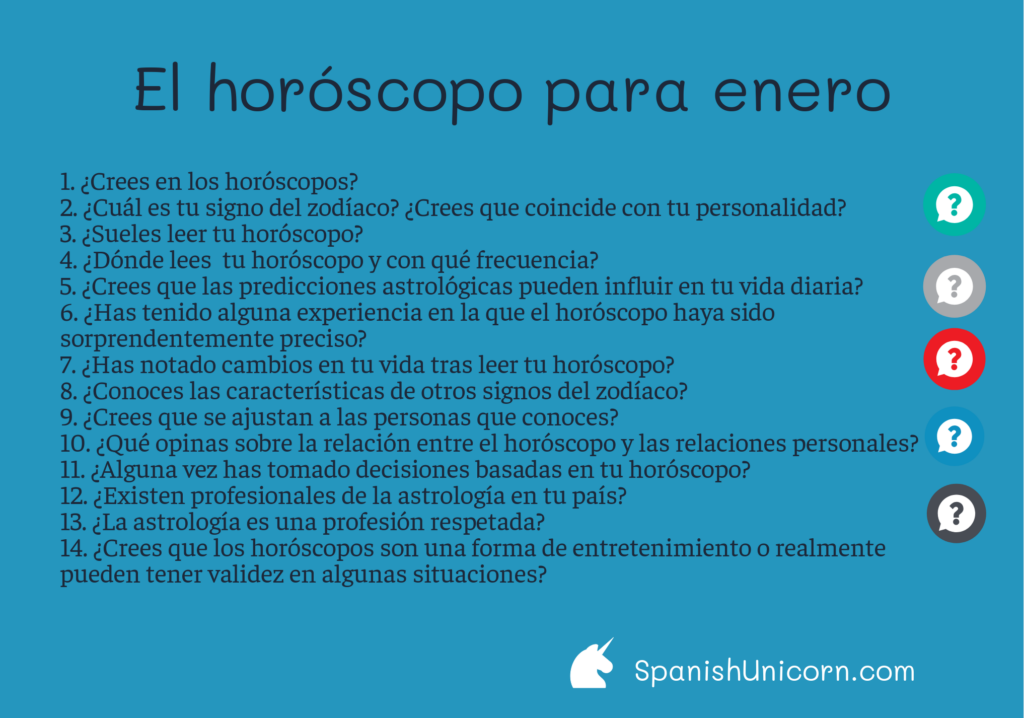 El horóscopo para enero

1. ¿Crees en los horóscopos?
2. ¿Cuál es tu signo del zodíaco? ¿Crees que coincide con tu personalidad?
3. ¿Sueles leer tu horóscopo?
4. ¿Dónde lees tu horóscopo y con qué frecuencia?
5. ¿Crees que las predicciones astrológicas pueden influir en tu vida diaria?
6. ¿Has tenido alguna experiencia en la que el horóscopo haya sido sorprendentemente preciso?
7. ¿Has notado cambios en tu vida tras leer tu horóscopo?
8. ¿Conoces las características de otros signos del zodíaco?
9. ¿Crees que se ajustan a las personas que conoces?
10. ¿Qué opinas sobre la relación entre el horóscopo y las relaciones personales?
11. ¿Alguna vez has tomado decisiones basadas en tu horóscopo?
12. ¿Existen profesionales de la astrología en tu país?
13. ¿La astrología es una profesión respetada?
14. ¿Crees que los horóscopos son una forma de entretenimiento o realmente pueden tener validez en algunas situaciones?

?
?
?
?
?

SpanishUnicorn.com